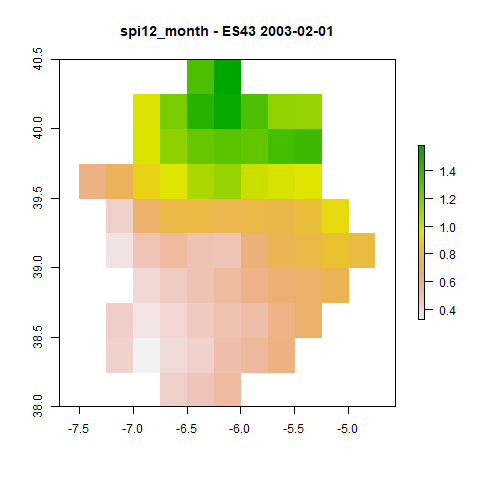 spi12_month - ES43 2003-02-01

40.5
40.0
39.5
39.0
38.5
38.0

-7.5 -7.0 -6.5 -6.0 -5.5 -5.0

1.4
1.2
1.0
0.8
0.6
0.4